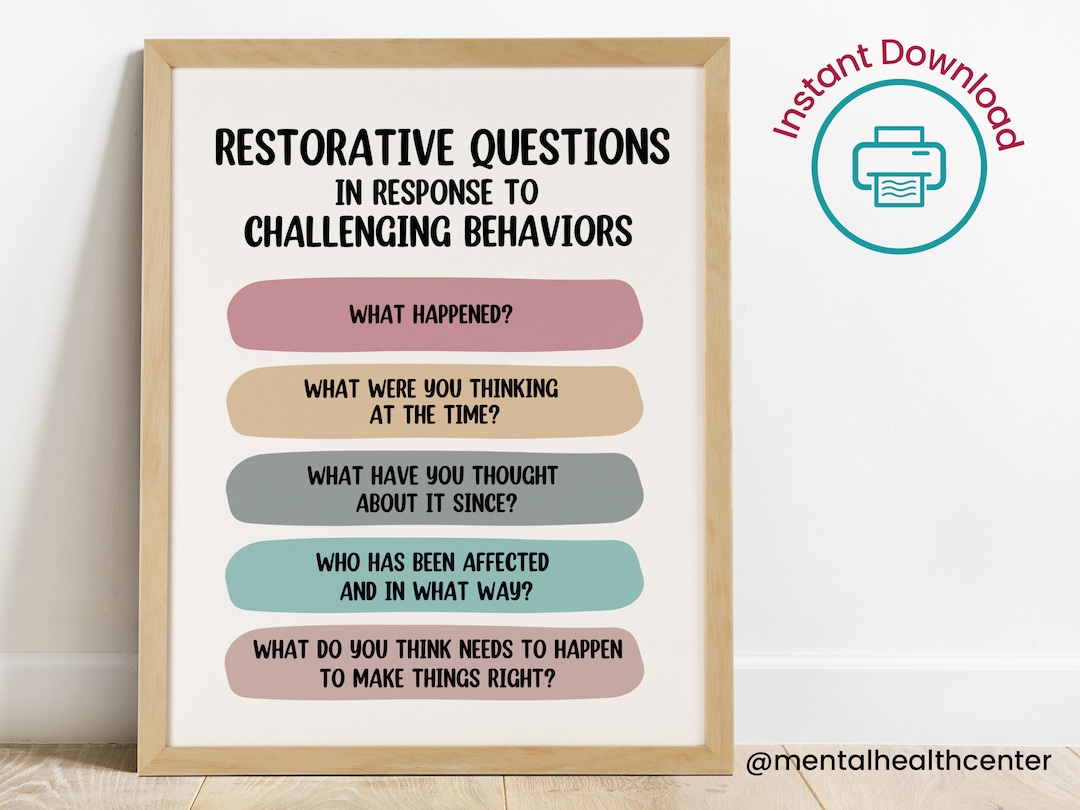 RESTORATIVE QUESTIONS
IN RESPONSE TO
CHALLENGING BEHAVIORS

WHAT HAPPENED?

WHAT WERE YOU THINKING AT THE TIME?

WHAT HAVE YOU THOUGHT ABOUT IT SINCE?

WHO HAS BEEN AFFECTED AND IN WHAT WAY?

WHAT DO YOU THINK NEEDS TO HAPPEN TO MAKE THINGS RIGHT?

Instant Download

@mentalhealthcenter